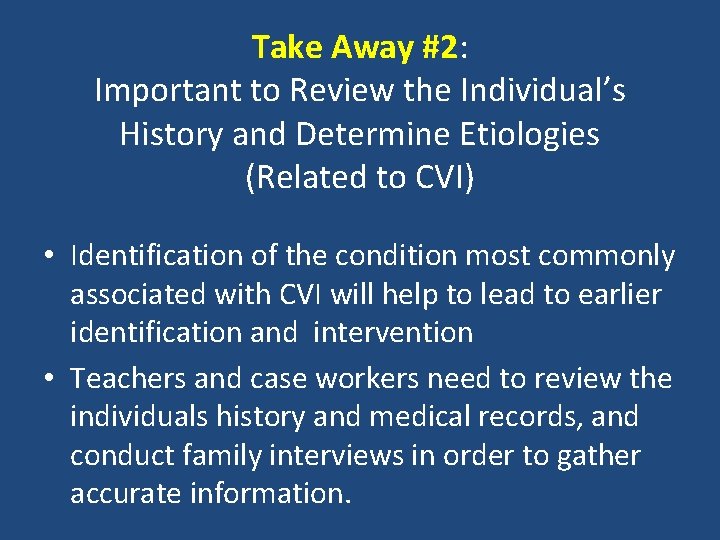 Take Away #2:
Important to Review the Individual's History and Determine Etiologies (Related to CVI)

• Identification of the condition most commonly associated with CVI will help to lead to earlier identification and intervention

• Teachers and case workers need to review the individuals history and medical records, and conduct family interviews in order to gather accurate information.